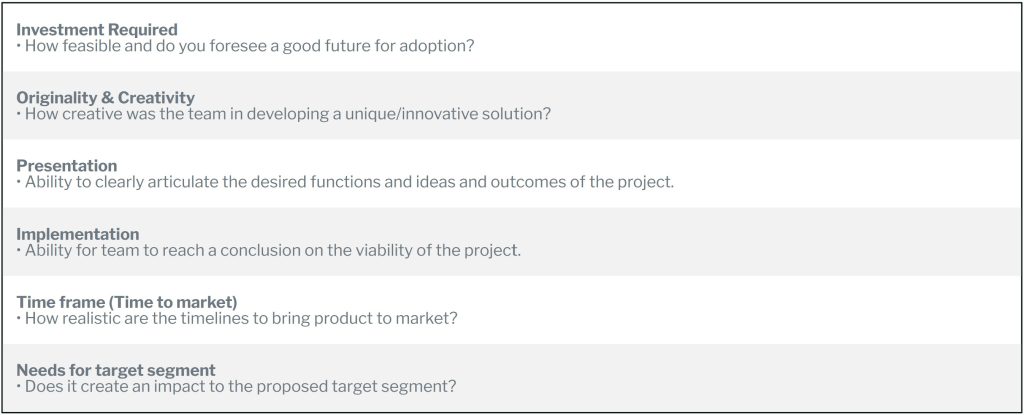 **Investment Required**
• How feasible and do you foresee a good future for adoption?

**Originality & Creativity**
• How creative was the team in developing a unique/innovative solution?

**Presentation**
• Ability to clearly articulate the desired functions and ideas and outcomes of the project.

**Implementation**
• Ability for team to reach a conclusion on the viability of the project.

**Time frame (Time to market)**
• How realistic are the timelines to bring product to market?

**Needs for target segment**
• Does it create an impact to the proposed target segment?